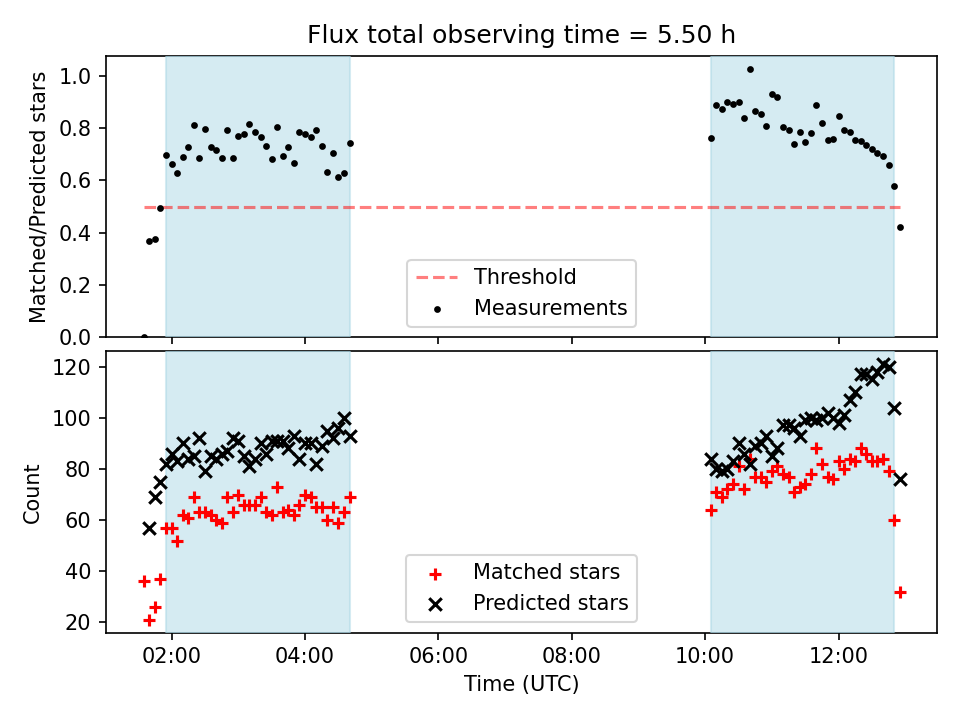 Flux total observing time = 5.50 h

Matched/Predicted stars

1.0
0.8
0.6
0.4
0.2
0.0

Threshold
Measurements

Count

120
100
80
60
40
20

Matched stars
Predicted stars

02:00
04:00
06:00
08:00
10:00
12:00

Time (UTC)